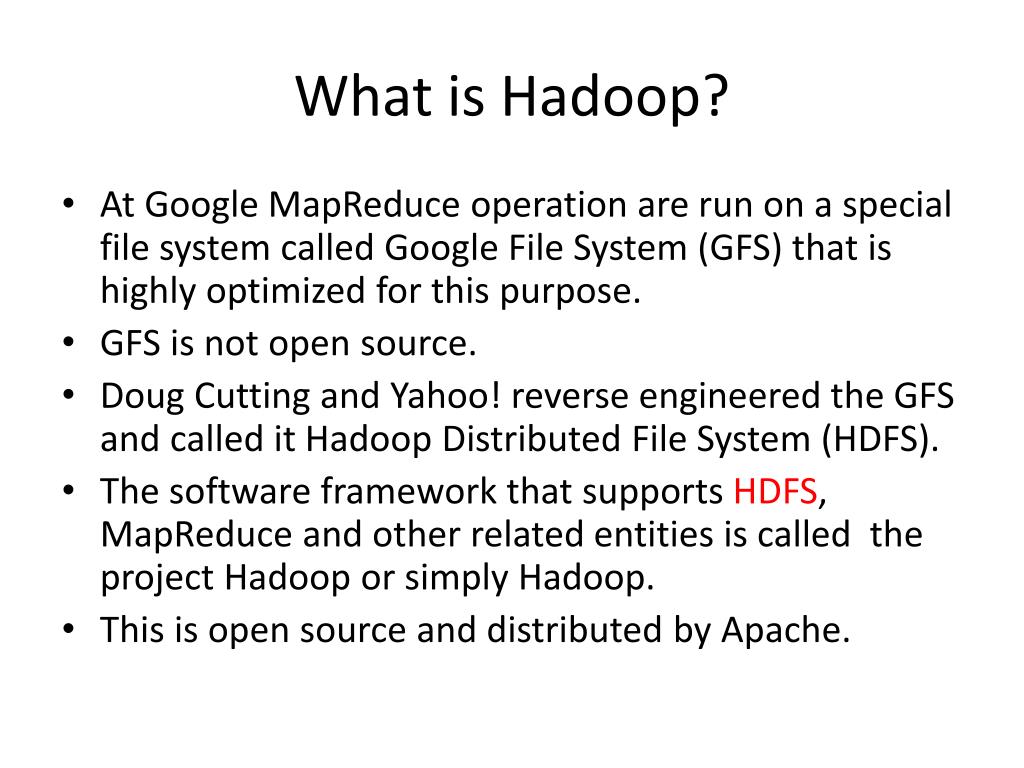 What is Hadoop?

• At Google MapReduce operation are run on a special file system called Google File System (GFS) that is highly optimized for this purpose.
• GFS is not open source.
• Doug Cutting and Yahoo! reverse engineered the GFS and called it Hadoop Distributed File System (HDFS).
• The software framework that supports HDFS, MapReduce and other related entities is called the project Hadoop or simply Hadoop.
• This is open source and distributed by Apache.